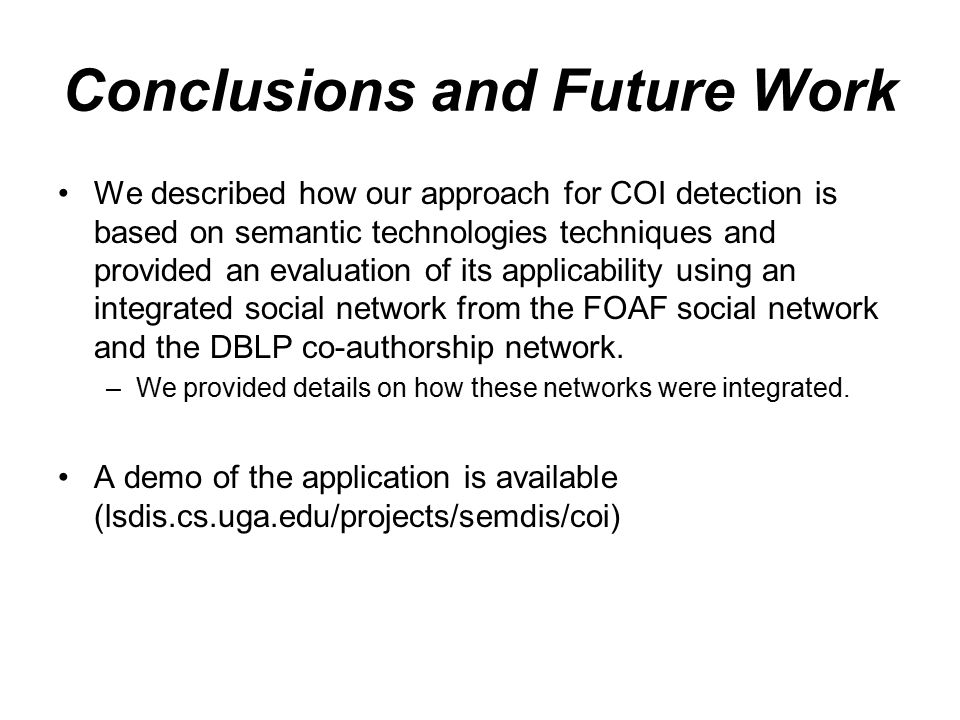 Conclusions and Future Work

• We described how our approach for COI detection is based on semantic technologies techniques and provided an evaluation of its applicability using an integrated social network from the FOAF social network and the DBLP co-authorship network.

– We provided details on how these networks were integrated.

• A demo of the application is available (lsdis.cs.uga.edu/projects/semdis/coi)